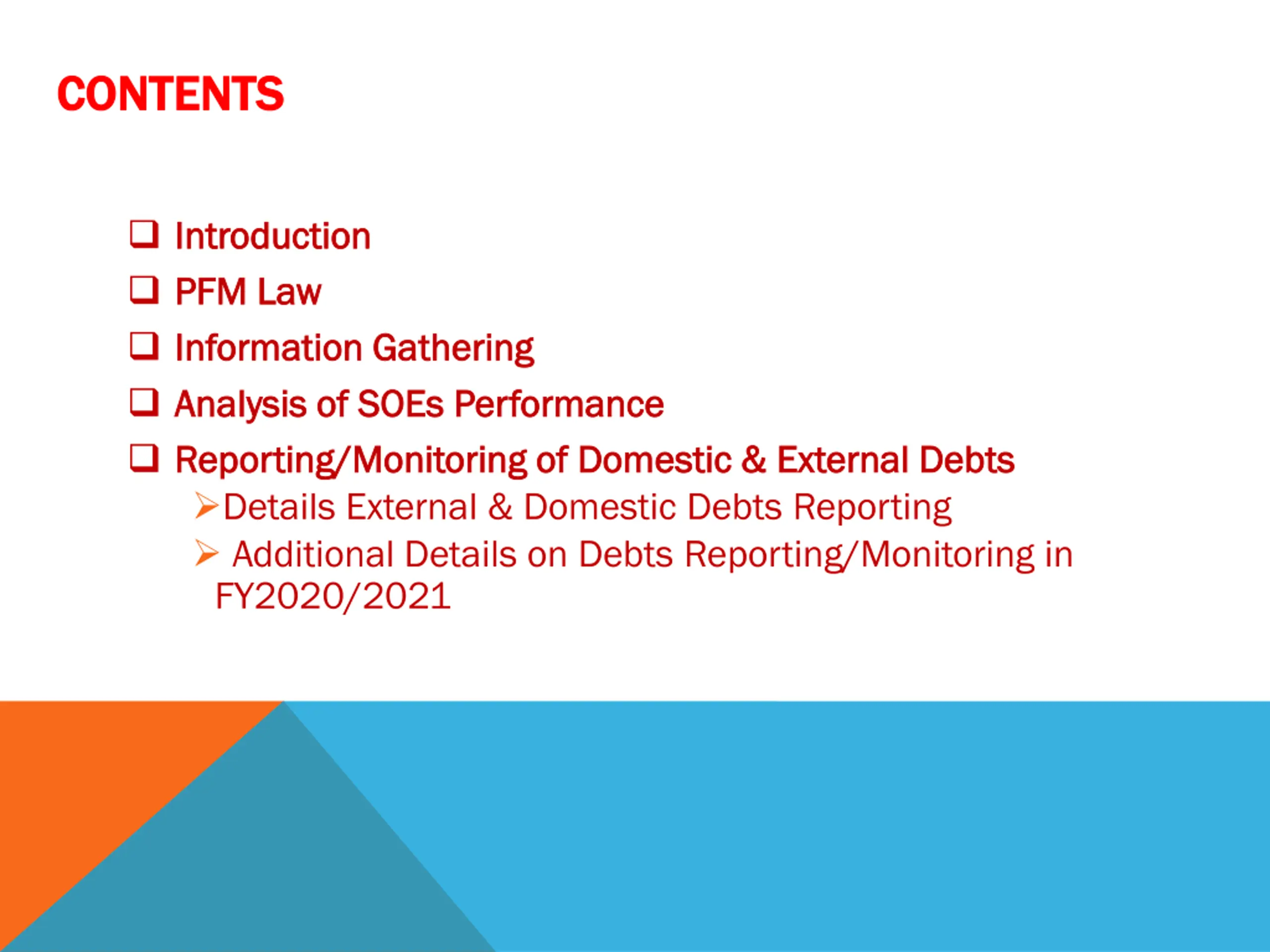 CONTENTS

❑ Introduction
❑ PFM Law
❑ Information Gathering
❑ Analysis of SOEs Performance
❑ Reporting/Monitoring of Domestic & External Debts
➢ Details External & Domestic Debts Reporting
➢ Additional Details on Debts Reporting/Monitoring in FY2020/2021